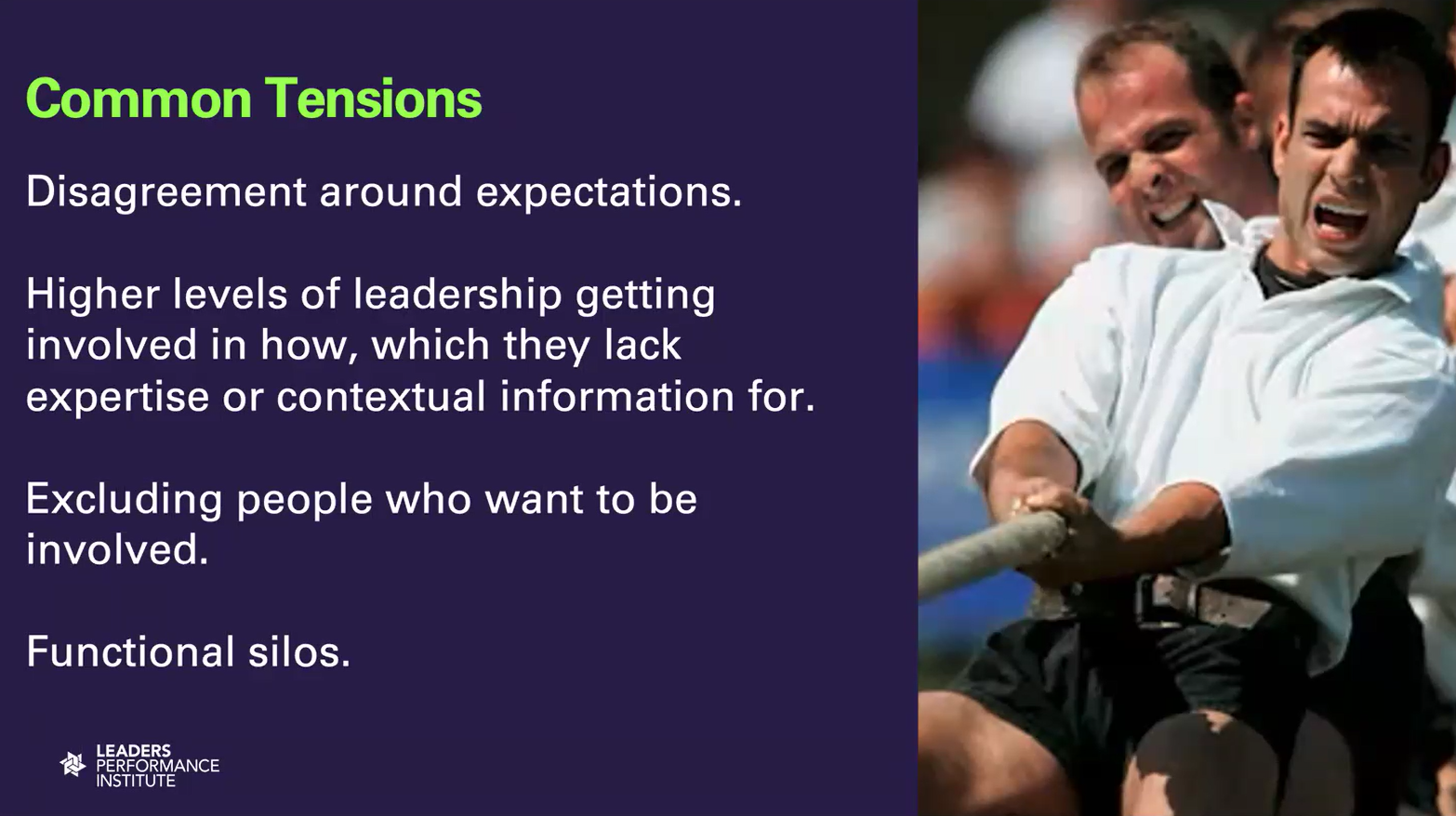 Common Tensions

Disagreement around expectations.

Higher levels of leadership getting involved in how, which they lack expertise or contextual information for.

Excluding people who want to be involved.

Functional silos.

LEADERS PERFORMANCE INSTITUTE